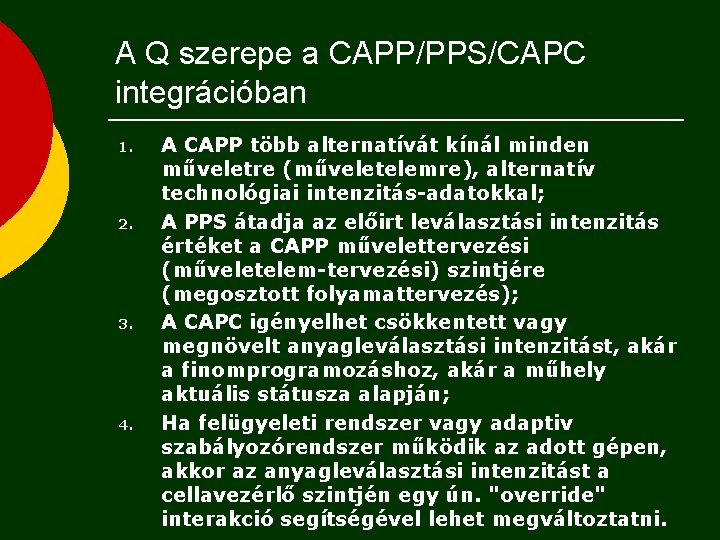 A Q szerepe a CAPP/PPS/CAPC integrációban

1. A CAPP több alternatívát kínál minden műveletre (műveletelemre), alternatív technológiai intenzitás-adatokkal;

2. A PPS átadja az előirt leválasztási intenzitás értéket a CAPP művelettervezési (műveletelem-tervezési) szintjére (megosztott folyamattervezés);

3. A CAPC igényelhet csökkentett vagy megnövelt anyagleválasztási intenzitást, akár a finomprogramozáshoz, akár a műhely aktuális státusza alapján;

4. Ha felügyeleti rendszer vagy adaptiv szabályozórendszer működik az adott gépen, akkor az anyagleválasztási intenzitást a cellavezérlő szintjén egy ún. "override" interakció segítségével lehet megváltoztatni.